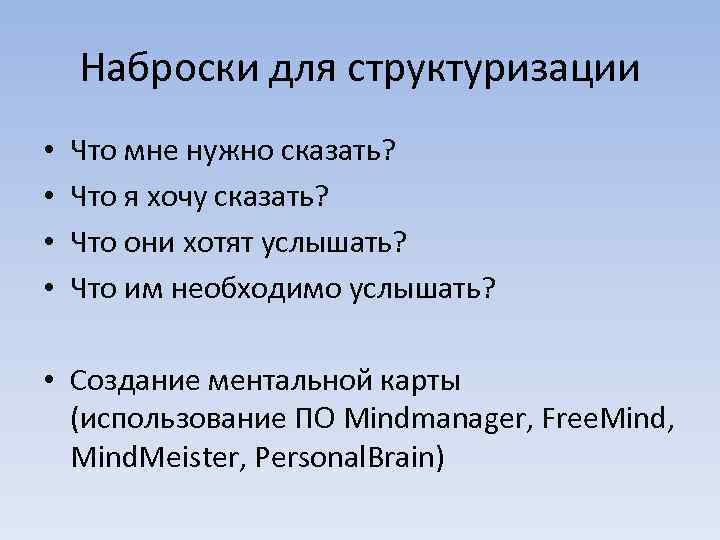 Наброски для структуризации

• Что мне нужно сказать?
• Что я хочу сказать?
• Что они хотят услышать?
• Что им необходимо услышать?

• Создание ментальной карты (использование ПО Mindmanager, FreeMind, MindMeister, PersonalBrain)